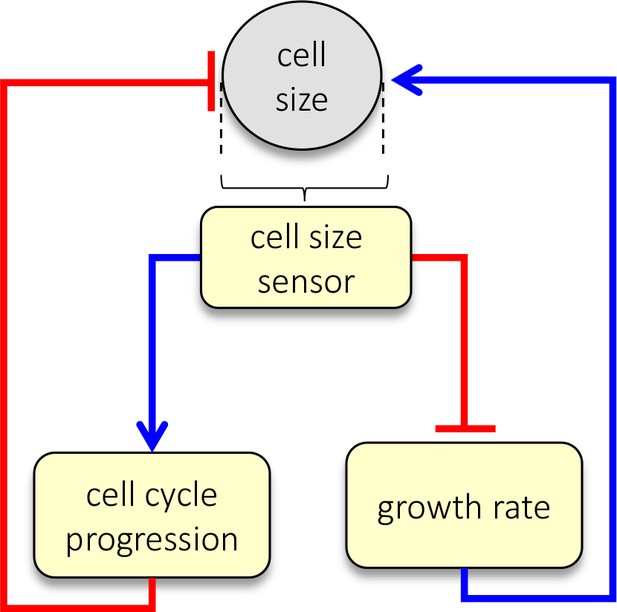 cell size

cell size sensor

cell cycle progression

growth rate